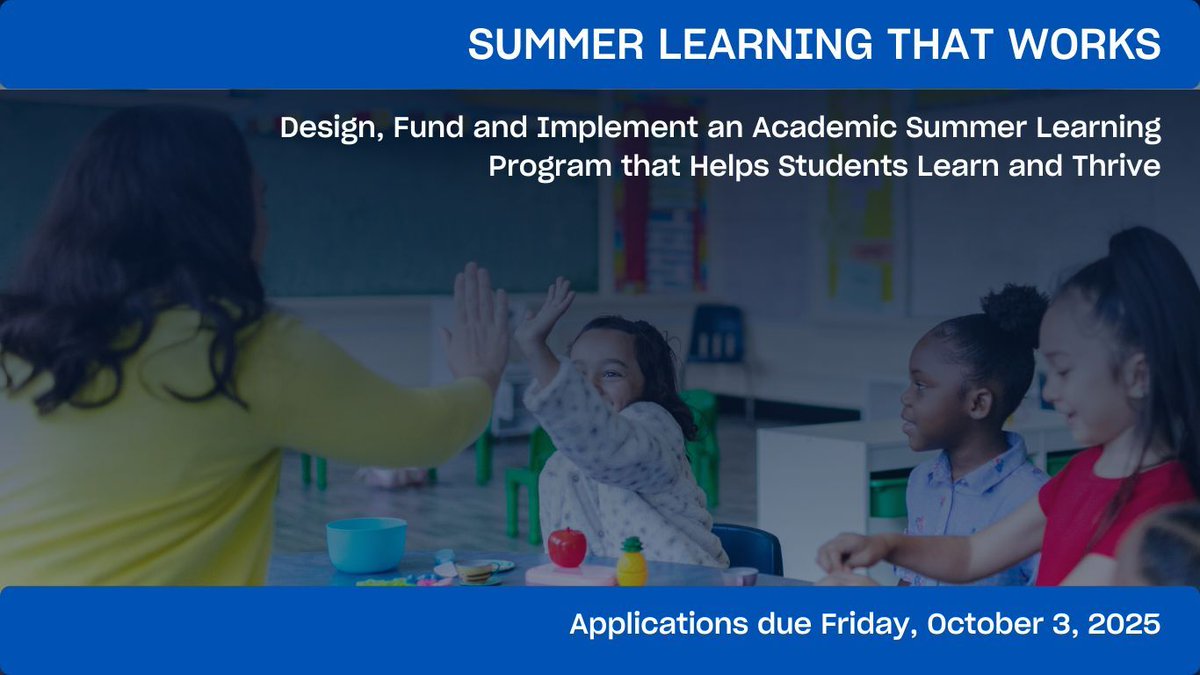 SUMMER LEARNING THAT WORKS

Design, Fund and Implement an Academic Summer Learning Program that Helps Students Learn and Thrive

Applications due Friday, October 3, 2025